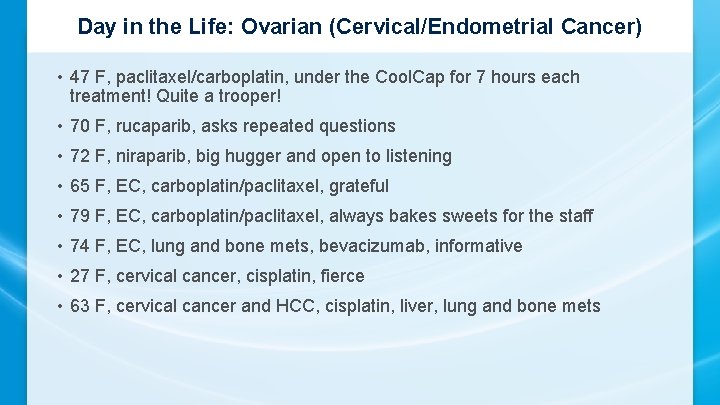 Day in the Life: Ovarian (Cervical/Endometrial Cancer)

• 47 F, paclitaxel/carboplatin, under the CoolCap for 7 hours each treatment! Quite a trooper!

• 70 F, rucaparib, asks repeated questions

• 72 F, niraparib, big hugger and open to listening

• 65 F, EC, carboplatin/paclitaxel, grateful

• 79 F, EC, carboplatin/paclitaxel, always bakes sweets for the staff

• 74 F, EC, lung and bone mets, bevacizumab, informative

• 27 F, cervical cancer, cisplatin, fierce

• 63 F, cervical cancer and HCC, cisplatin, liver, lung and bone mets